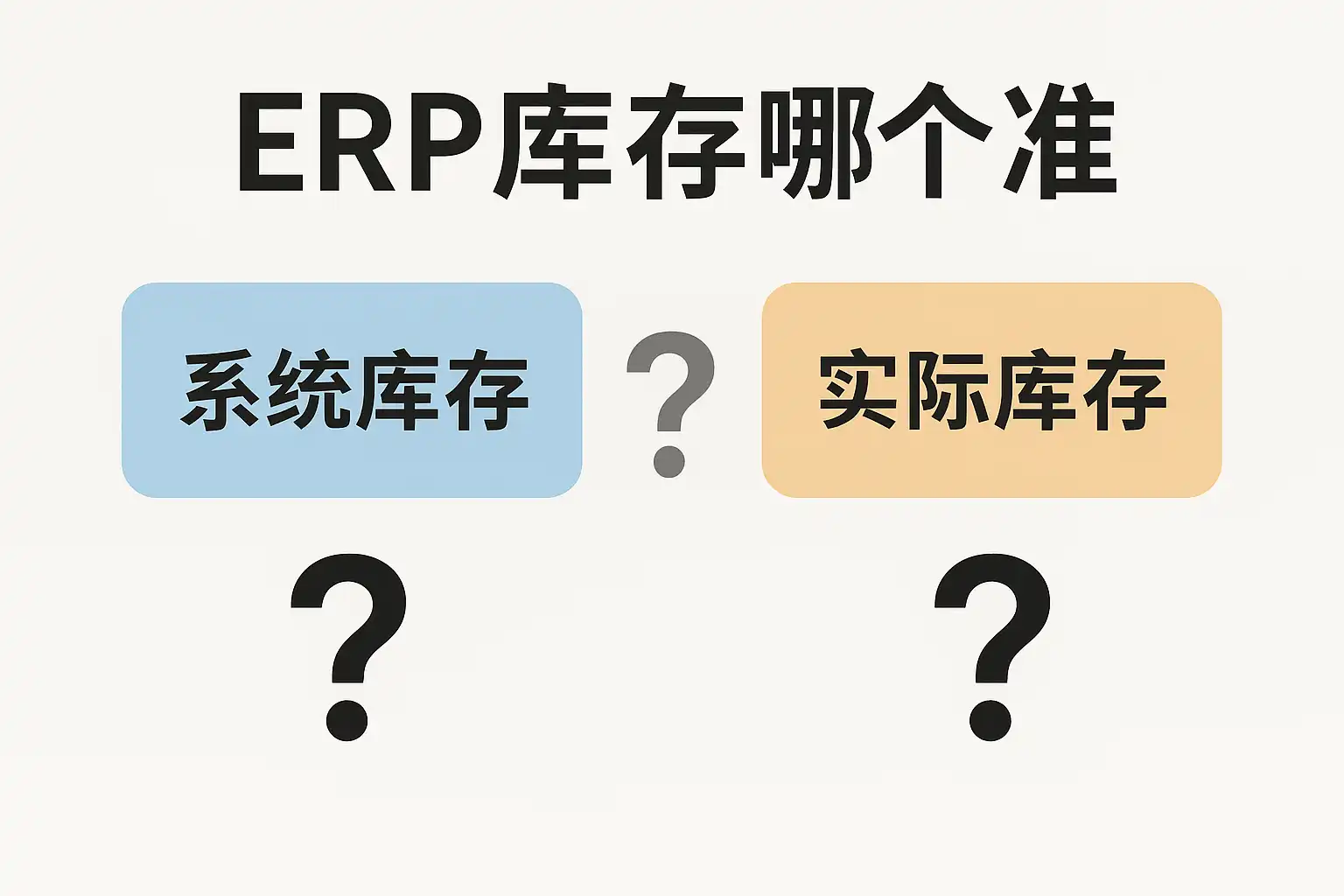 ERP库存哪个准

系统库存 ? 实际库存

? ?